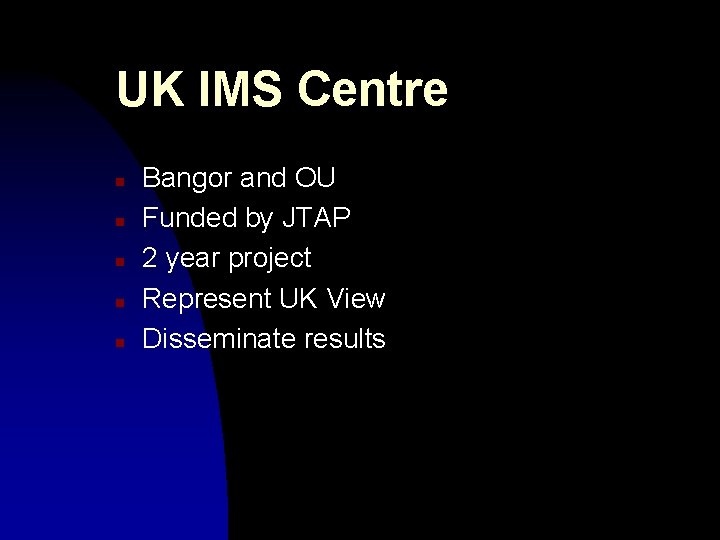 UK IMS Centre

- Bangor and OU
- Funded by JTAP
- 2 year project
- Represent UK View
- Disseminate results